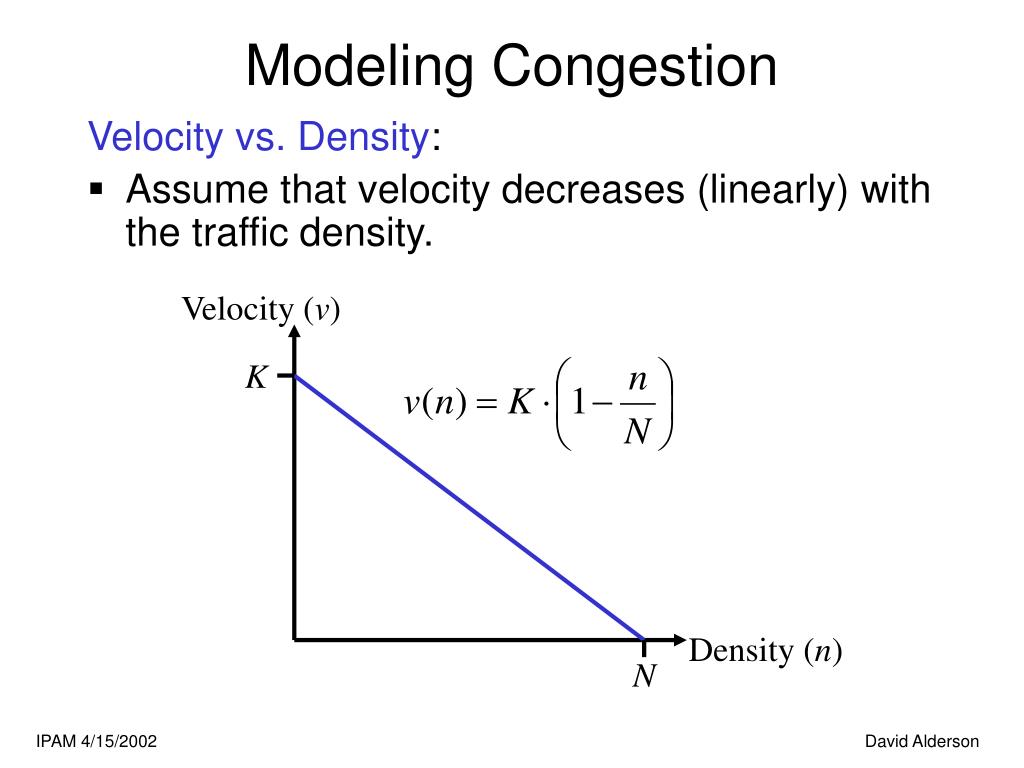 Modeling Congestion

Velocity vs. Density:

▪ Assume that velocity decreases (linearly) with the traffic density.

Velocity ($v$)

$K$

$v(n) = K \cdot \left(1 - \frac{n}{N}\right)$

Density ($n$)

$N$

IPAM 4/15/2002

David Alderson